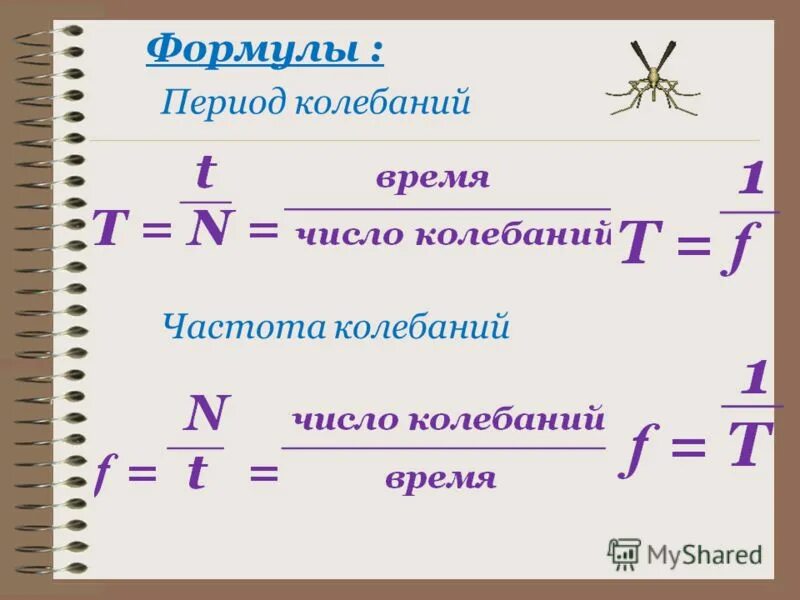 Формулы :

Период колебаний

$T = \frac{t}{N} = \frac{\text{время}}{\text{число колебаний}}$ $T = \frac{1}{f}$

Частота колебаний

$f = \frac{N}{t} = \frac{\text{число колебаний}}{\text{время}}$ $f = \frac{1}{T}$

MyShared